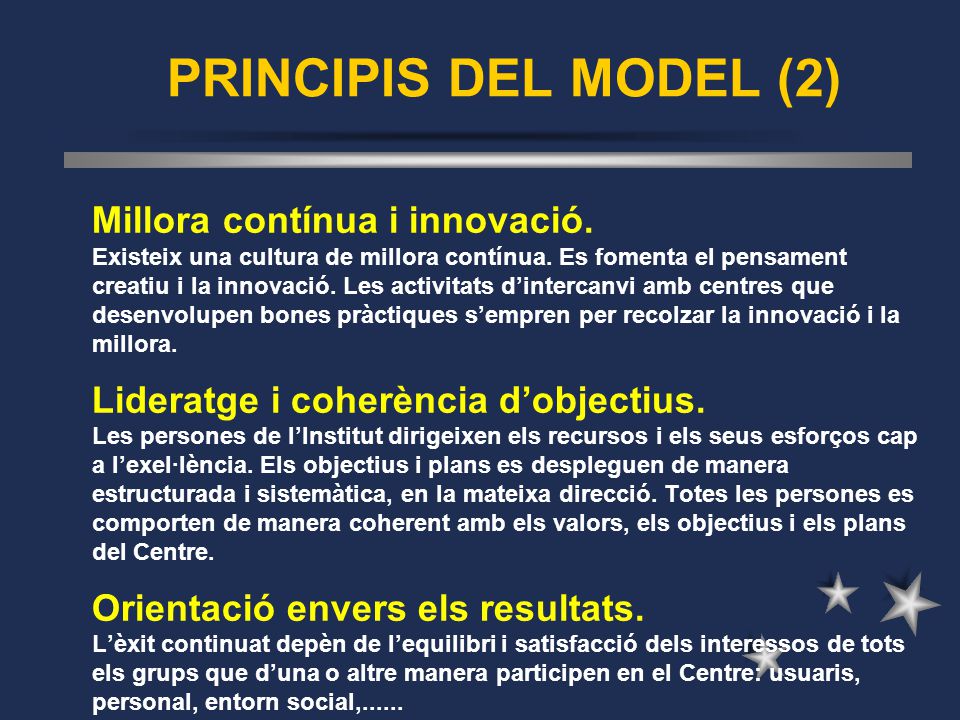 PRINCIPIS DEL MODEL (2)

Millora contínua i innovació.
Existeix una cultura de millora contínua. Es fomenta el pensament creatiu i la innovació. Les activitats d'intercanvi amb centres que desenvolupen bones pràctiques s'empren per recolzar la innovació i la millora.

Lideratge i coherència d'objectius.
Les persones de l'Institut dirigeixen els recursos i els seus esforços cap a l'exel·lència. Els objectius i plans es despleguen de manera estructurada i sistemàtica, en la mateixa direcció. Totes les persones es comporten de manera coherent amb els valors, els objectius i els plans del Centre.

Orientació envers els resultats.
L'èxit continuat depèn de l'equilibri i satisfacció dels interessos de tots els grups que d'una o altre manera participen en el Centre: usuaris, personal, entorn social,......